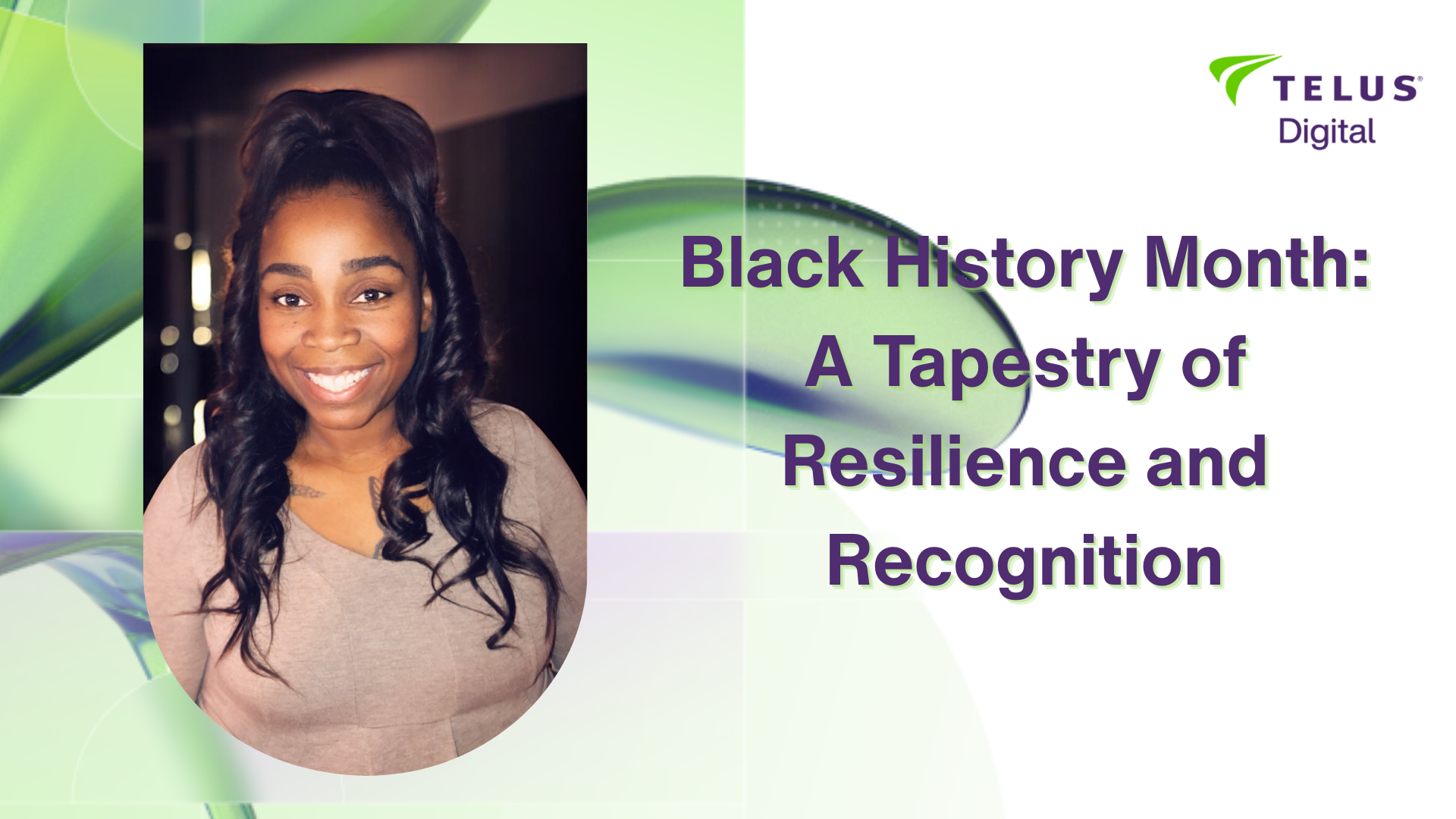 TELUS Digital

Black History Month: A Tapestry of Resilience and Recognition